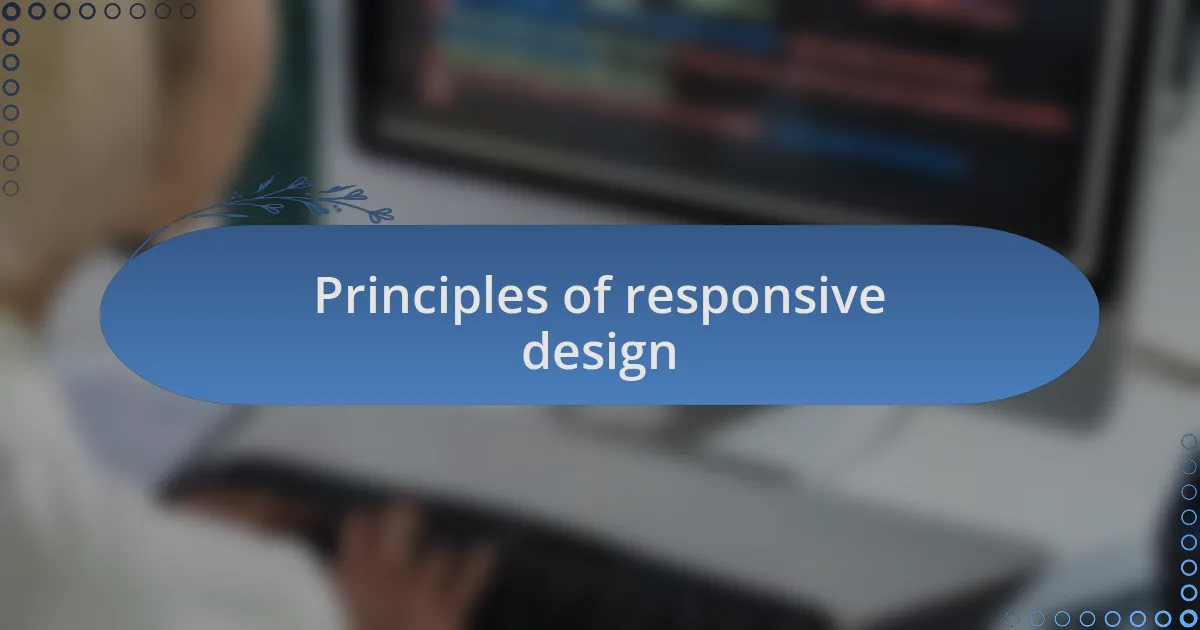 Principles of responsive design